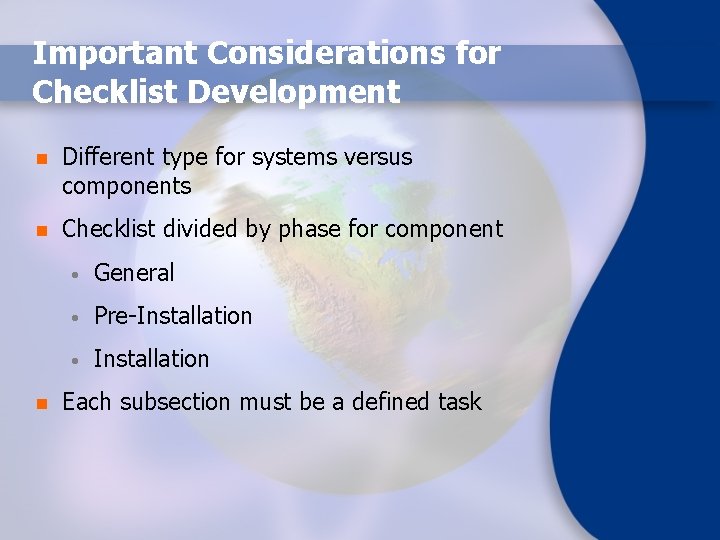 Important Considerations for Checklist Development

- Different type for systems versus components
- Checklist divided by phase for component
  - General
  - Pre-Installation
  - Installation
- Each subsection must be a defined task